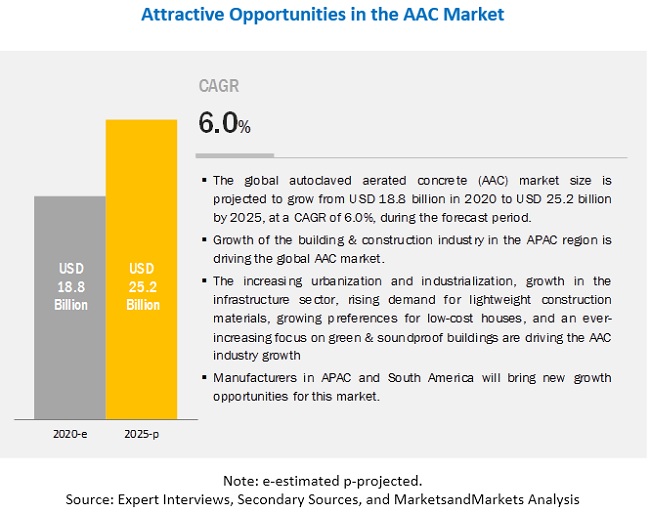 Attractive Opportunities in the AAC Market

USD 18.8 Billion

USD 25.2 Billion

2020-e

2025-p

CAGR

6.0%

▪ The global autoclaved aerated concrete (AAC) market size is projected to grow from USD 18.8 billion in 2020 to USD 25.2 billion by 2025, at a CAGR of 6.0%, during the forecast period.

▪ Growth of the building & construction industry in the APAC region is driving the global AAC market.

▪ The increasing urbanization and industrialization, growth in the infrastructure sector, rising demand for lightweight construction materials, growing preferences for low-cost houses, and an ever-increasing focus on green & soundproof buildings are driving the AAC industry growth

▪ Manufacturers in APAC and South America will bring new growth opportunities for this market.

Note: e-estimated p-projected.
Source: Expert Interviews, Secondary Sources, and MarketsandMarkets Analysis